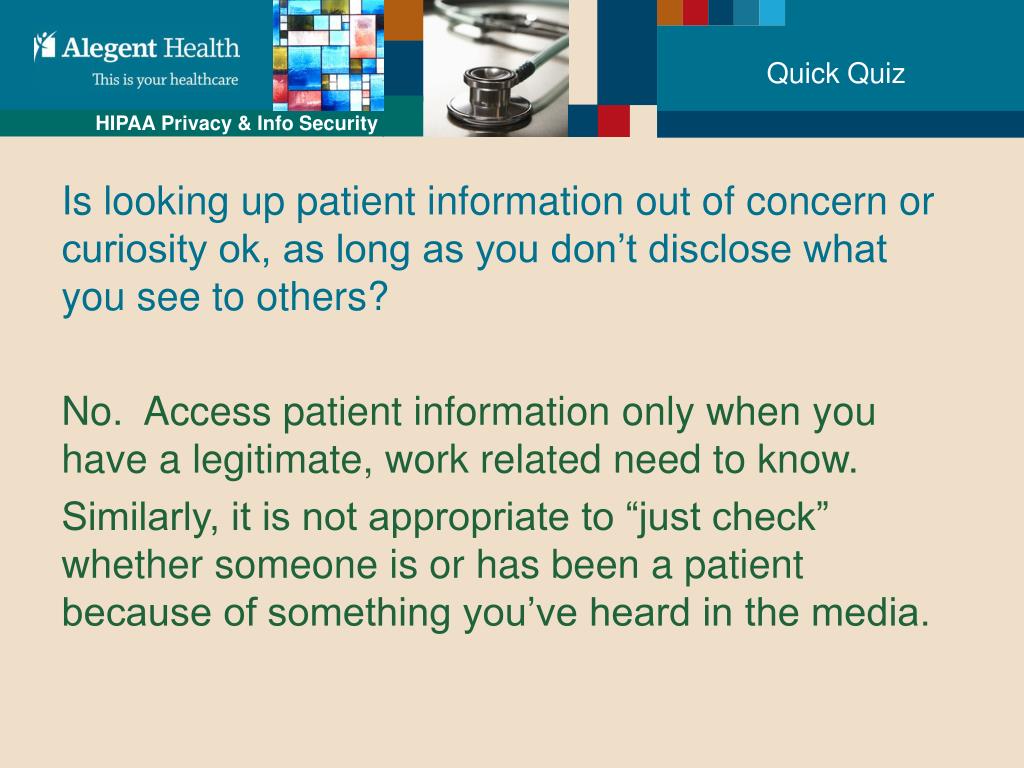 Alegent Health
This is your healthcare

HIPAA Privacy & Info Security

Quick Quiz

Is looking up patient information out of concern or curiosity ok, as long as you don’t disclose what you see to others?

No. Access patient information only when you have a legitimate, work related need to know.

Similarly, it is not appropriate to “just check” whether someone is or has been a patient because of something you’ve heard in the media.